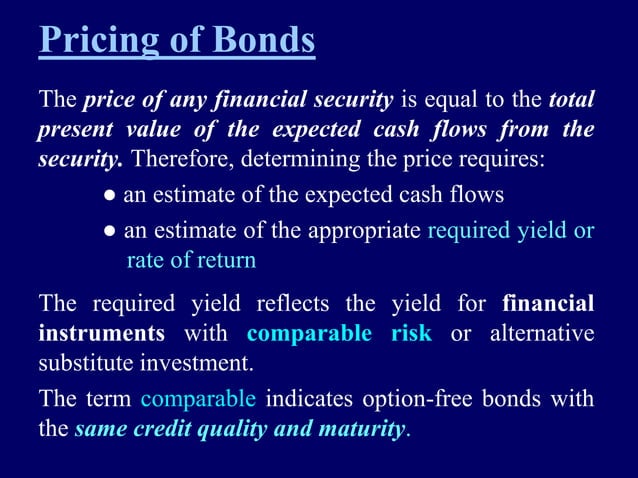 Pricing of Bonds

The price of any financial security is equal to the total present value of the expected cash flows from the security. Therefore, determining the price requires:

● an estimate of the expected cash flows

● an estimate of the appropriate required yield or rate of return

The required yield reflects the yield for financial instruments with comparable risk or alternative substitute investment.

The term comparable indicates option-free bonds with the same credit quality and maturity.